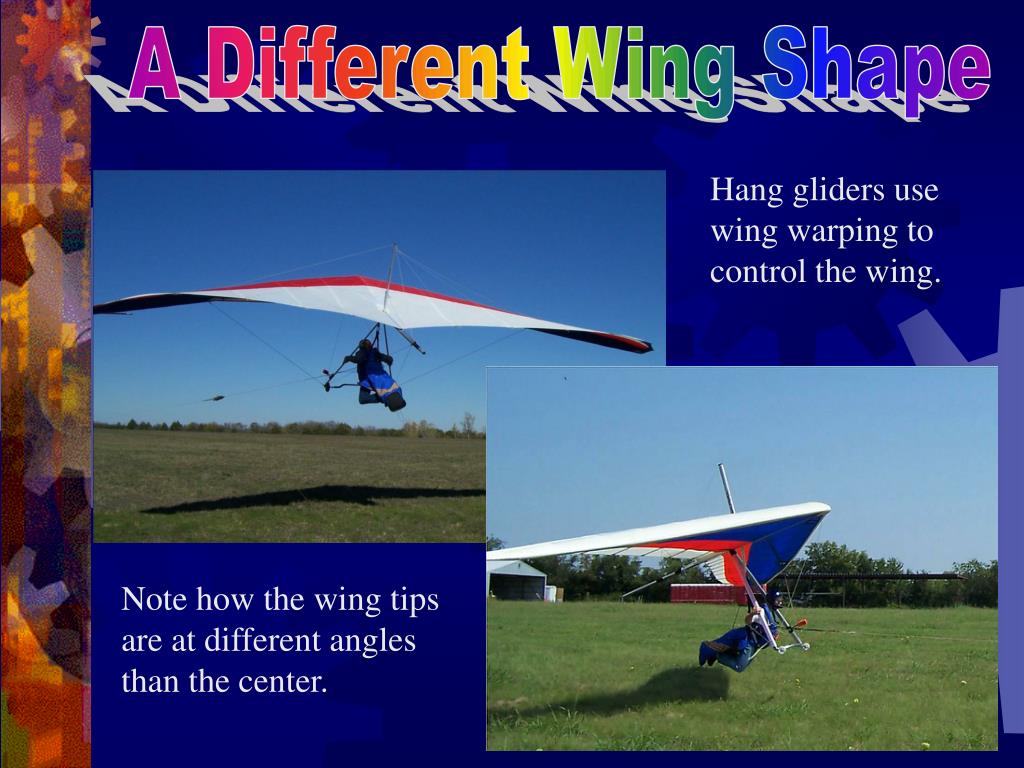 A Different Wing Shape

Hang gliders use wing warping to control the wing.

Note how the wing tips are at different angles than the center.